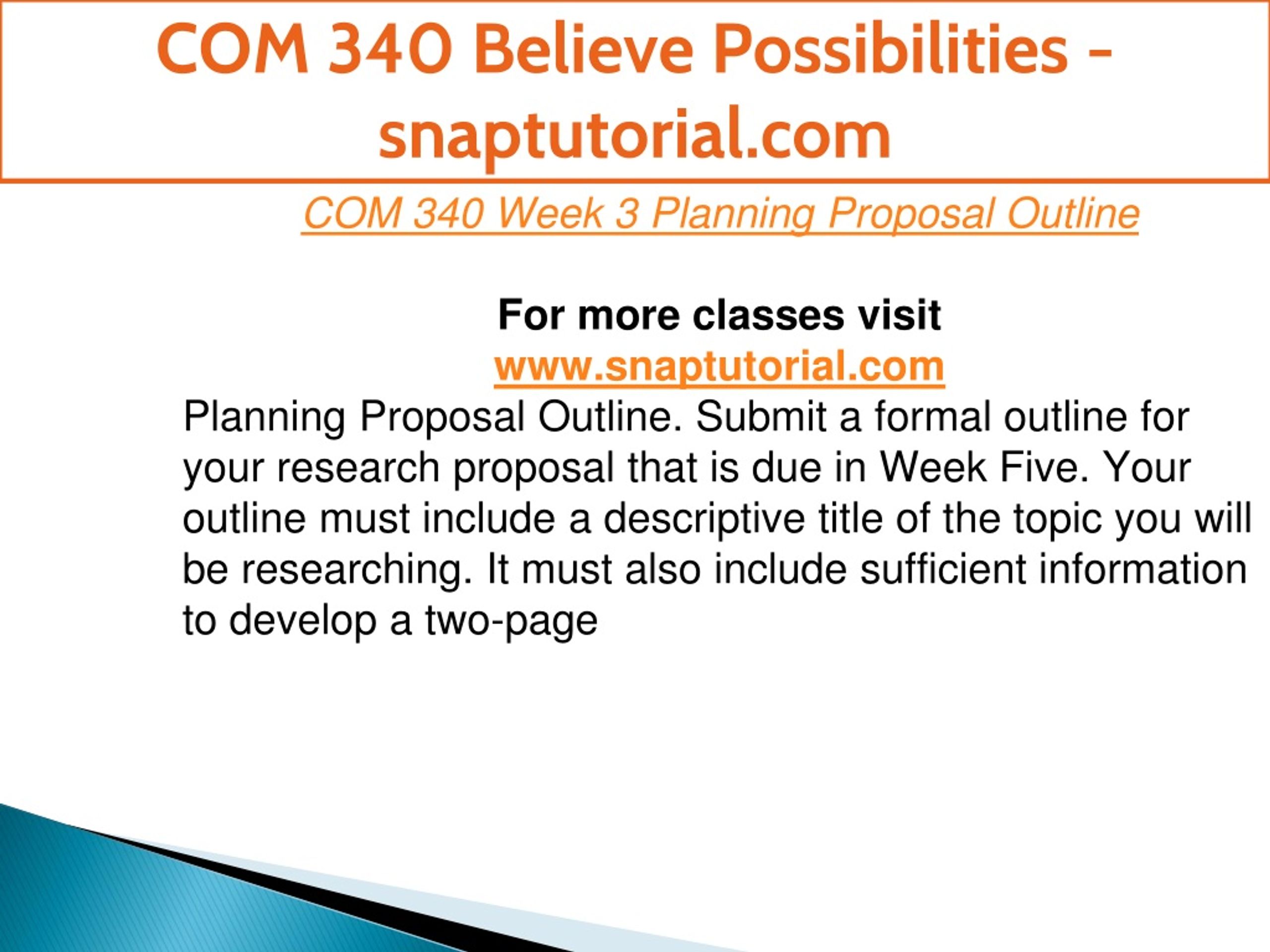 COM 340 Believe Possibilities - snaptutorial.com

COM 340 Week 3 Planning Proposal Outline

For more classes visit
www.snaptutorial.com

Planning Proposal Outline. Submit a formal outline for your research proposal that is due in Week Five. Your outline must include a descriptive title of the topic you will be researching. It must also include sufficient information to develop a two-page